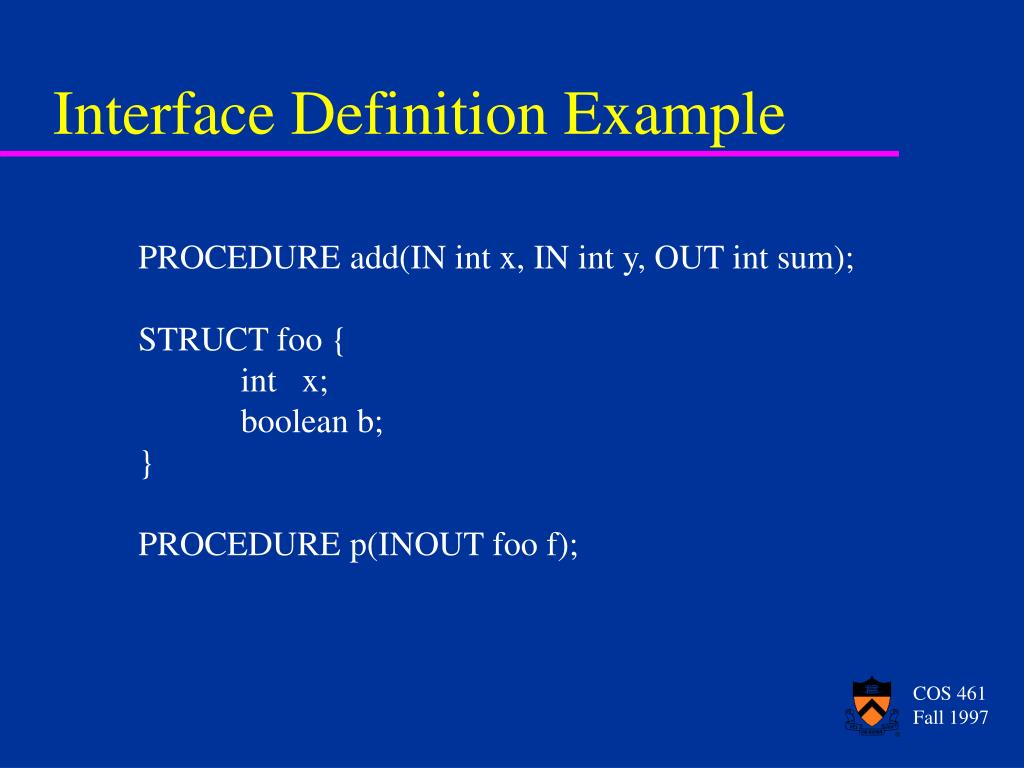 Interface Definition Example

PROCEDURE add(IN int x, IN int y, OUT int sum);

STRUCT foo {
int x;
boolean b;
}

PROCEDURE p(INOUT foo f);

COS 461
Fall 1997